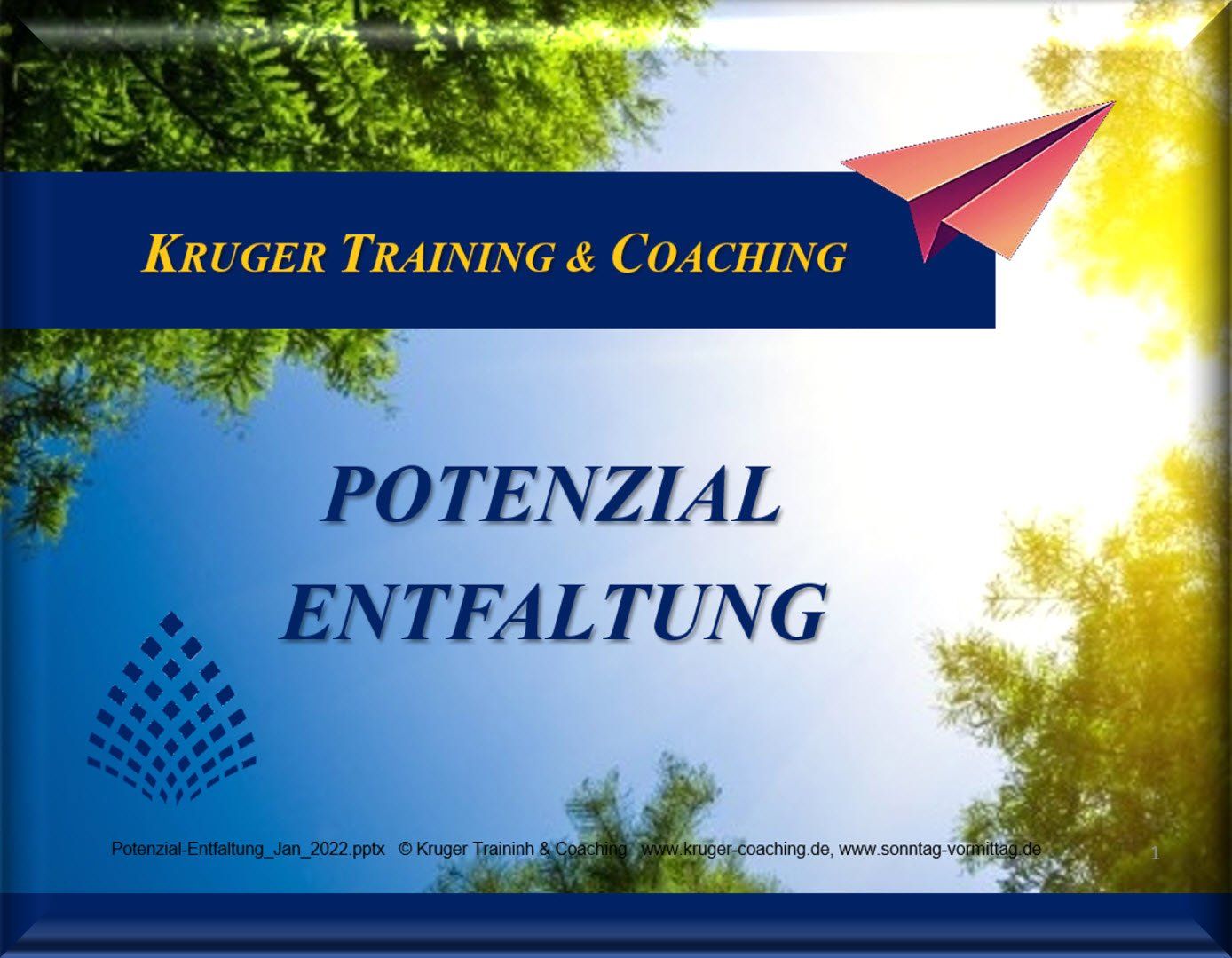 KRUGER TRAINING & COACHING

POTENZIAL ENTFALTUNG

Potenzial-Entfaltung_Jan_2022.pptx © Kruger Traininh & Coaching www.kruger-coaching.de, www.sonntag-vormittag.de

1